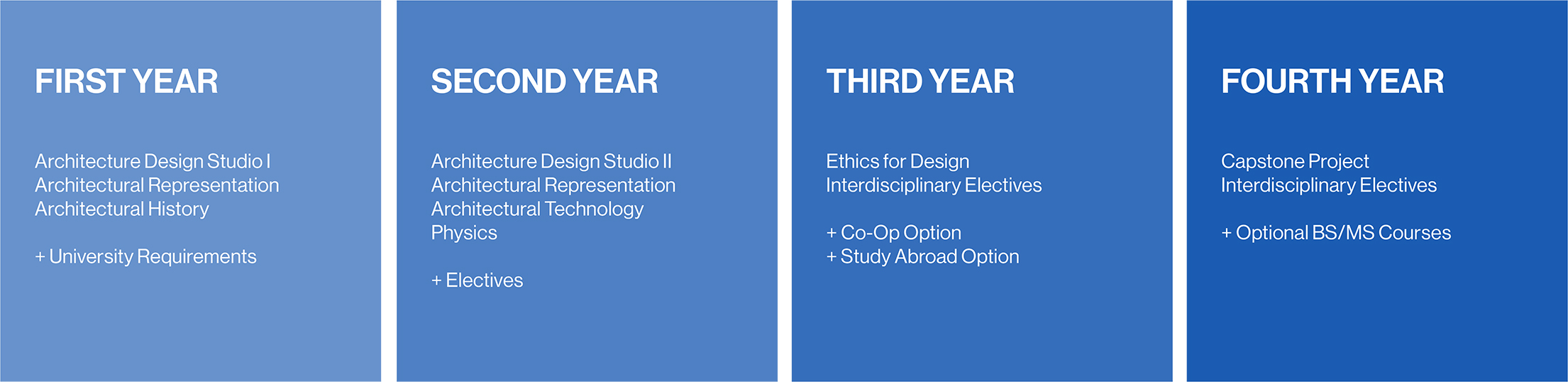 FIRST YEAR

Architecture Design Studio I
Architectural Representation
Architectural History

+ University Requirements

SECOND YEAR

Architecture Design Studio II
Architectural Representation
Architectural Technology
Physics

+ Electives

THIRD YEAR

Ethics for Design
Interdisciplinary Electives

+ Co-Op Option
+ Study Abroad Option

FOURTH YEAR

Capstone Project
Interdisciplinary Electives

+ Optional BS/MS Courses